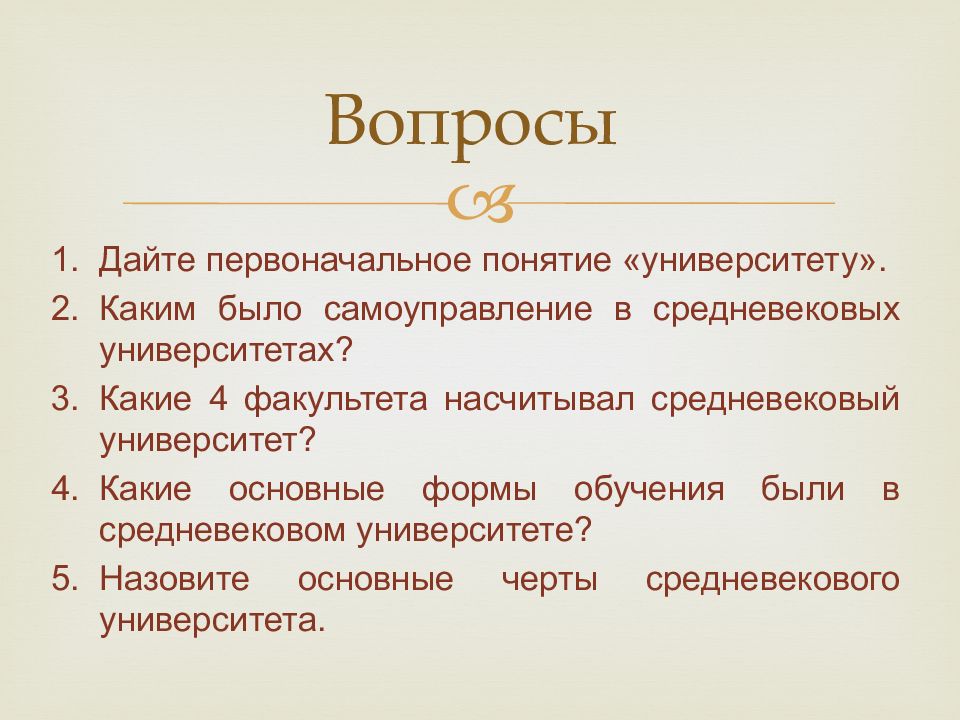 Вопросы

1. Дайте первоначальное понятие «университету».
2. Каким было самоуправление в средневековых университетах?
3. Какие 4 факультета насчитывал средневековый университет?
4. Какие основные формы обучения были в средневековом университете?
5. Назовите основные черты средневекового университета.